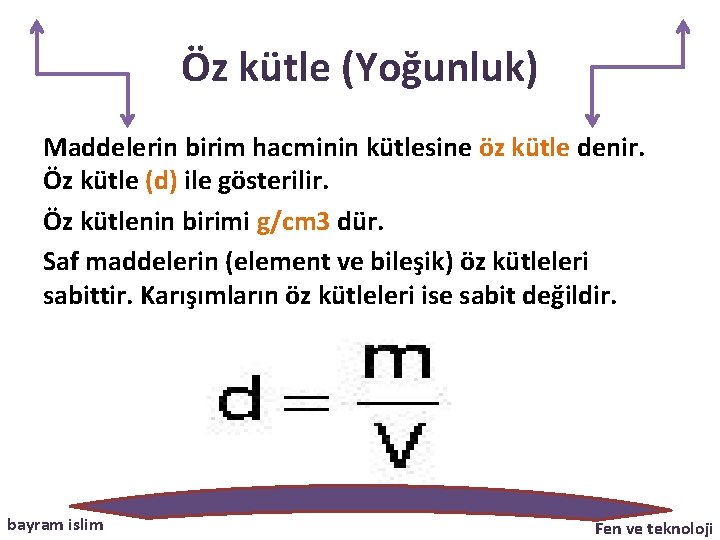 Öz kütle (Yoğunluk)

Maddelerin birim hacminin kütlesine öz kütle denir. Öz kütle (d) ile gösterilir.

Öz kütlenin birimi g/cm3 dür.

Saf maddelerin (element ve bileşik) öz kütleleri sabittir. Karışımların öz kütleleri ise sabit değildir.

$d = \frac{m}{v}$

bayram islim

Fen ve teknoloji